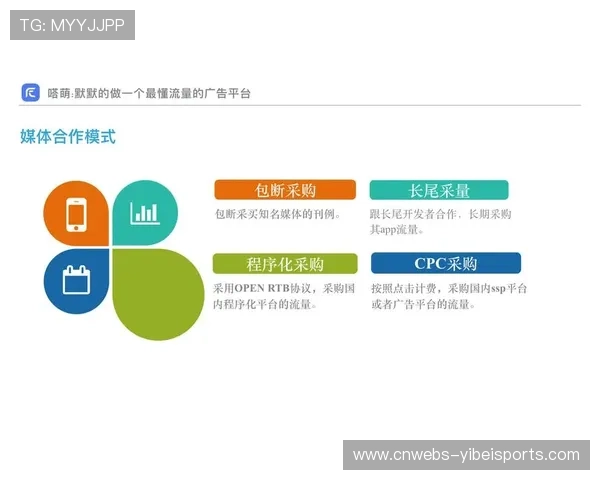 TG: MYYJJPP

嗒萌:默默的做一个最懂流量的广告平台

媒体合作模式

包断采购

包断采买知名媒体的刊例。

长尾采量

跟长尾开发者合作，长期采购其app流量。

程序化采购

采用OPEN RTB协议，采购国内程序化平台的流量。

CPC采购

按照点击计费，采购国内ssp平台或者广告平台的流量。

www.cnwebs-yibeisports.com